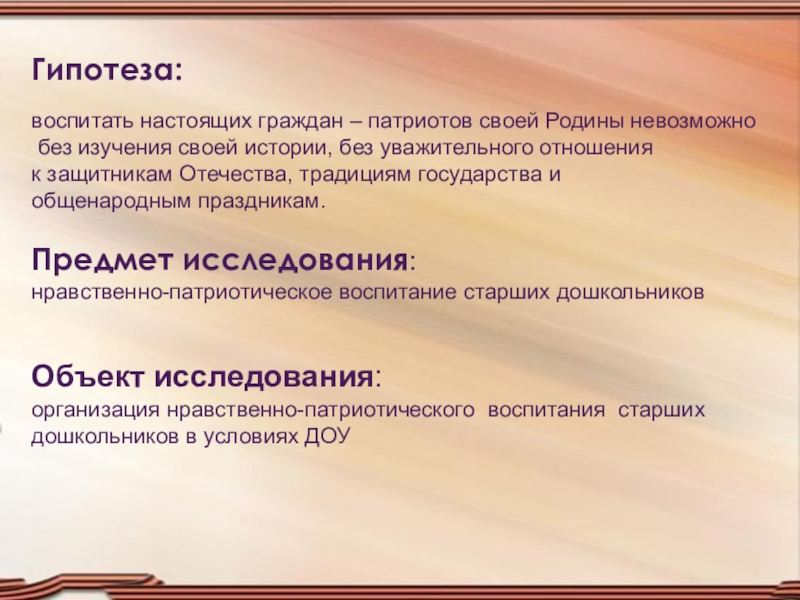 Гипотеза:

воспитать настоящих граждан – патриотов своей Родины невозможно без изучения своей истории, без уважительного отношения к защитникам Отечества, традициям государства и общенародным праздникам.

Предмет исследования:
нравственно-патриотическое воспитание старших дошкольников

Объект исследования:
организация нравственно-патриотического воспитания старших дошкольников в условиях ДОУ